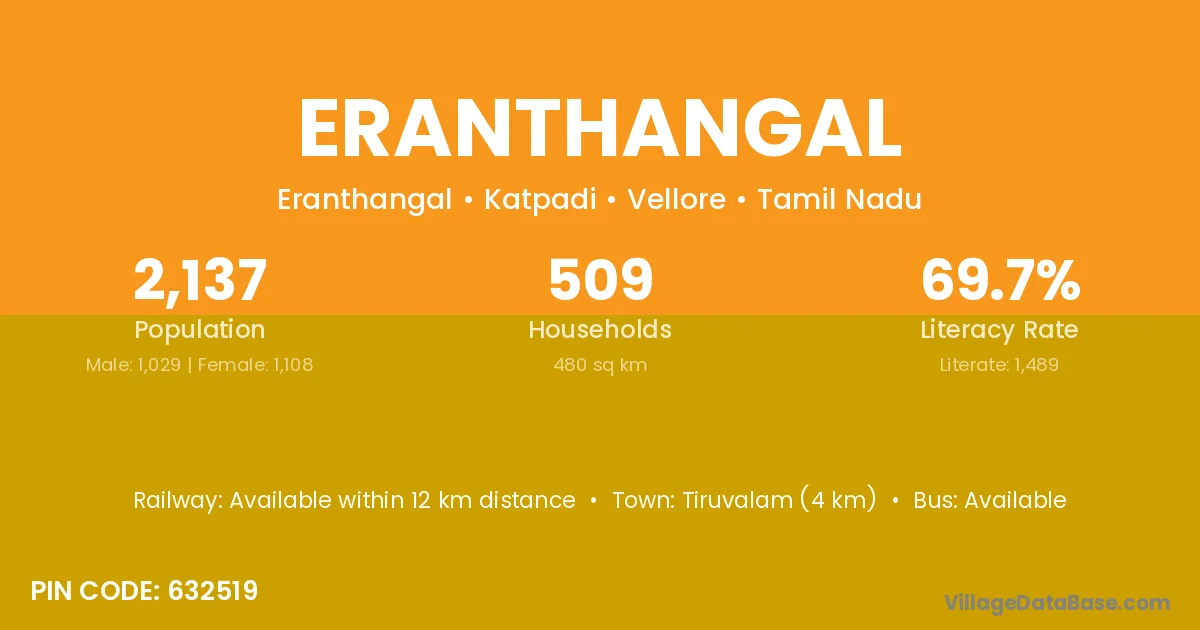 ERANTHANGAL

Eranthangal • Katpadi • Vellore • Tamil Nadu

2,137
Population
Male: 1,029 | Female: 1,108

509
Households
480 sq km

69.7%
Literacy Rate
Literate: 1,489

Railway: Available within 12 km distance • Town: Tiruvalam (4 km) • Bus: Available

PIN CODE: 632519

VillageDataBase.com